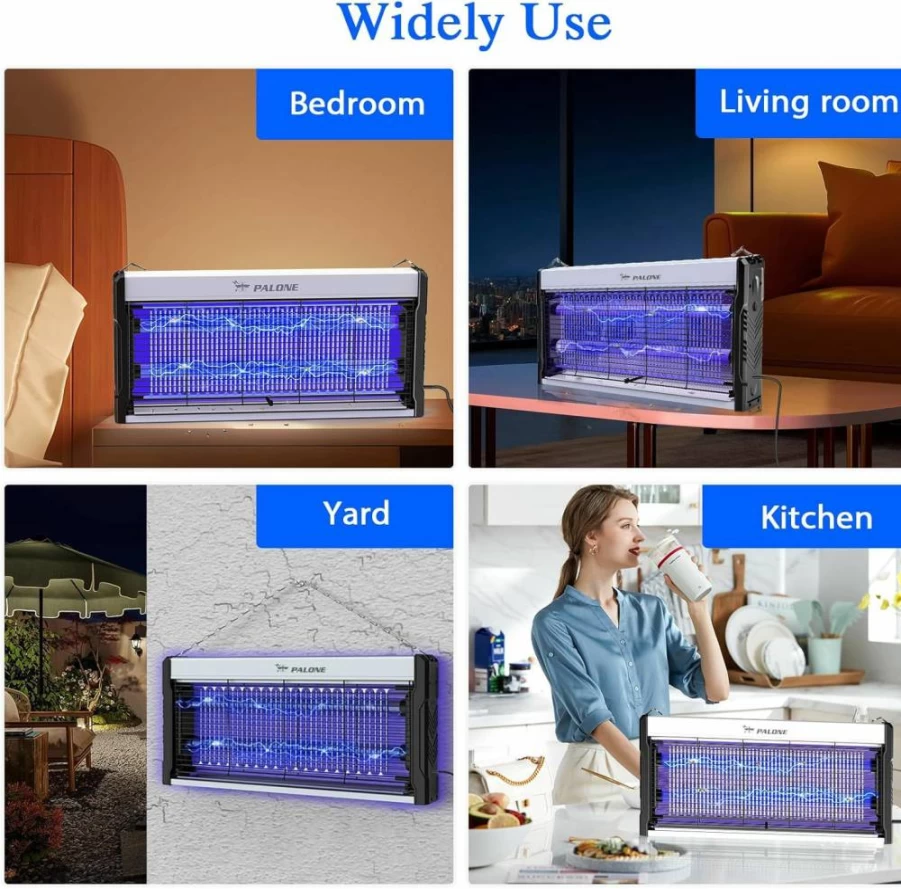 Widely Use

Bedroom

PALONE

Living room

PALONE

Yard

PALONE

Kitchen

PALONE